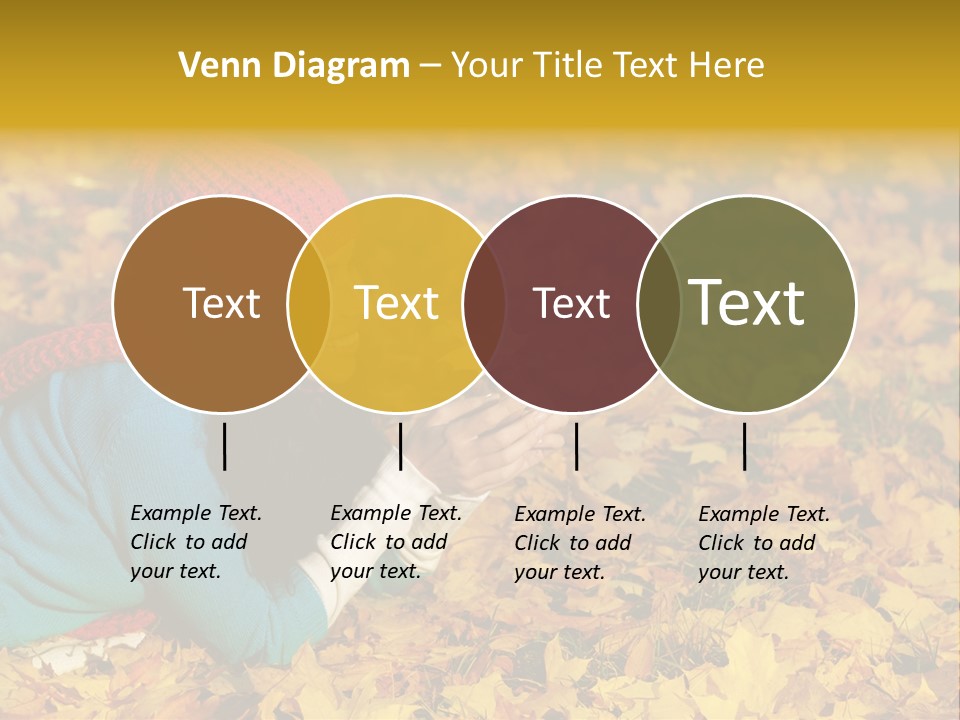 Venn Diagram – Your Title Text Here

Text

Text

Text

Text

Example Text. Click to add your text.

Example Text. Click to add your text.

Example Text. Click to add your text.

Example Text. Click to add your text.